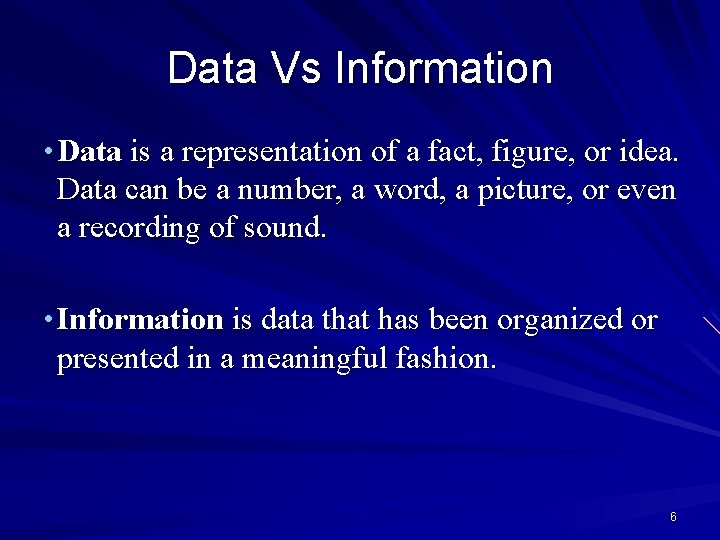 Data Vs Information

• Data is a representation of a fact, figure, or idea. Data can be a number, a word, a picture, or even a recording of sound.

• Information is data that has been organized or presented in a meaningful fashion.

6